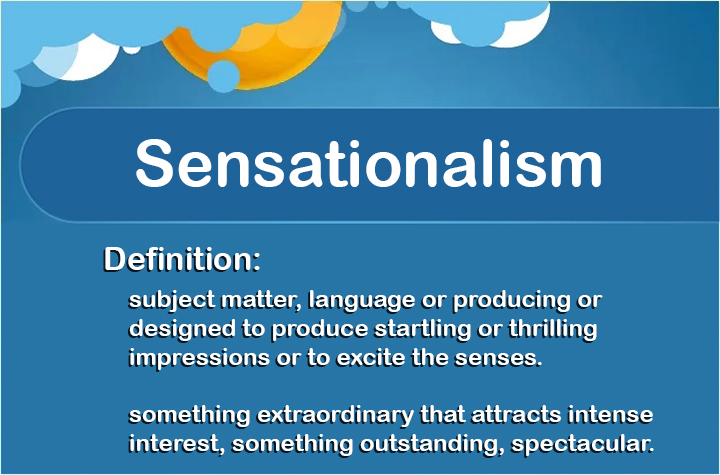 Sensationalism

Definition:

subject matter, language or producing or designed to produce startling or thrilling impressions or to excite the senses.

something extraordinary that attracts intense interest, something outstanding, spectacular.